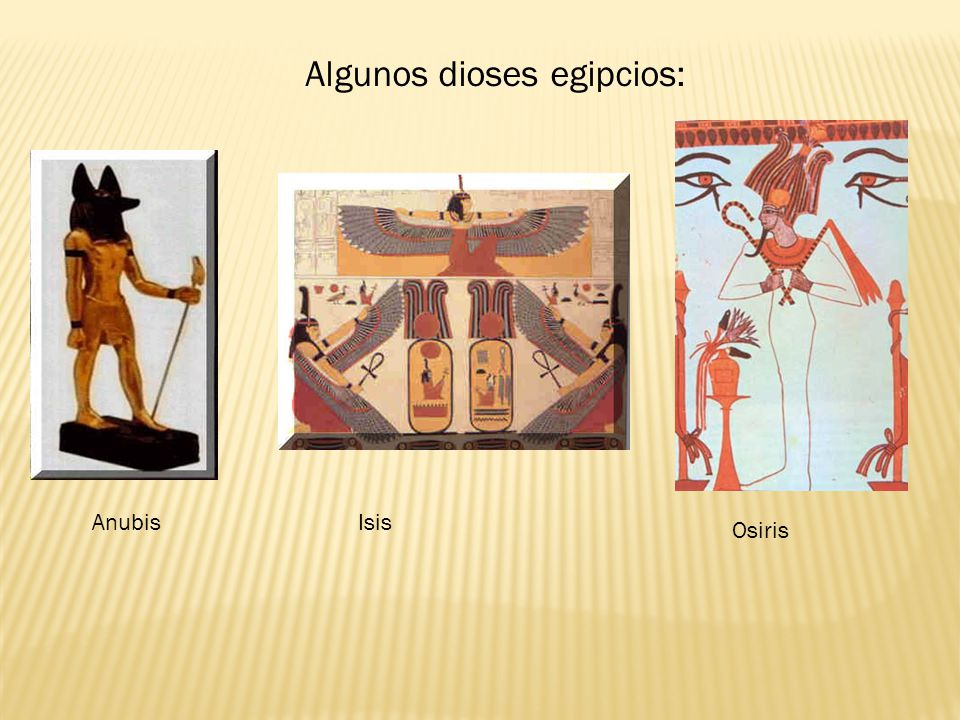 Algunos dioses egipcios:

Anubis

Isis

Osiris